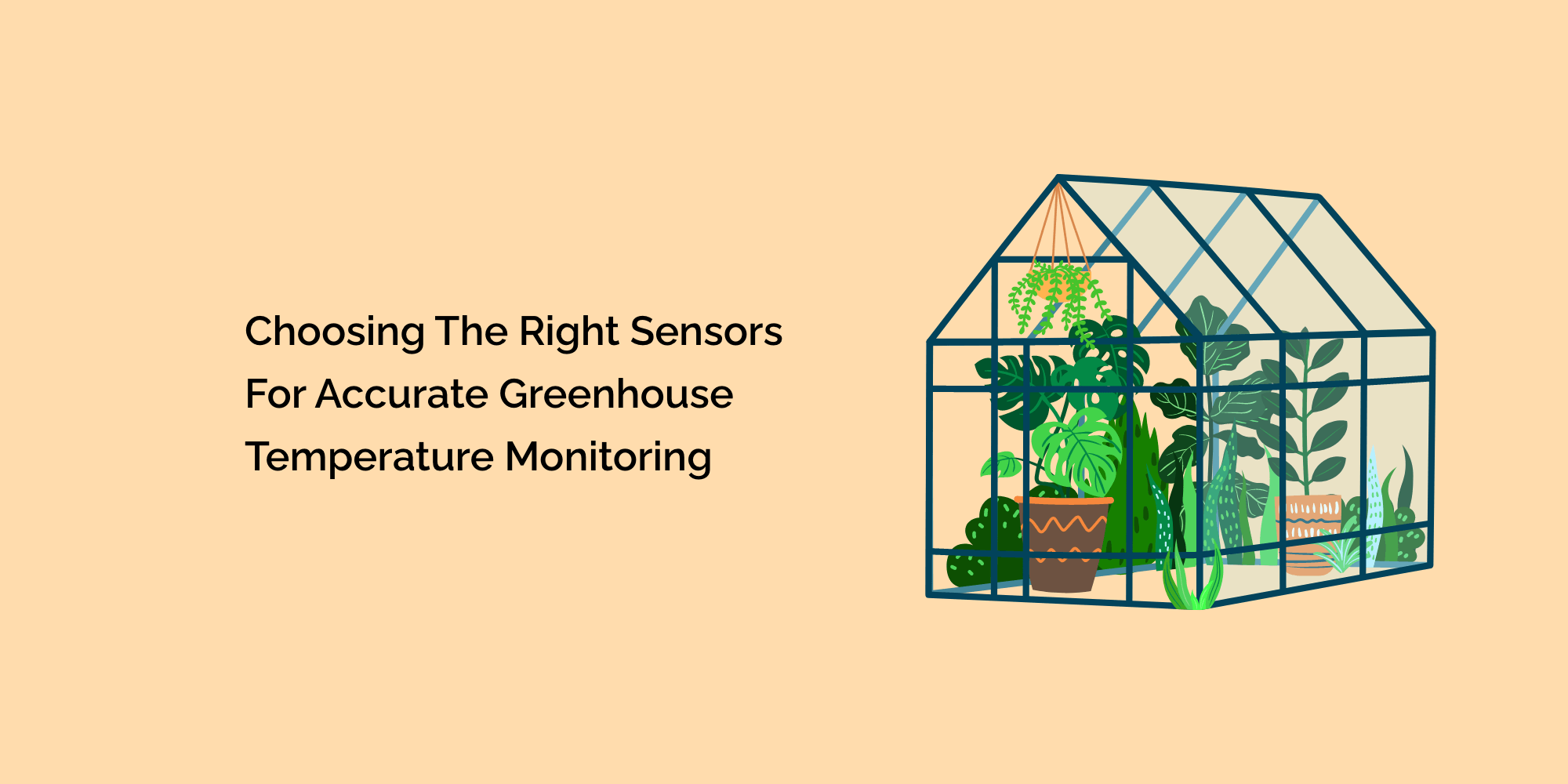 Choosing The Right Sensors For Accurate Greenhouse Temperature Monitoring